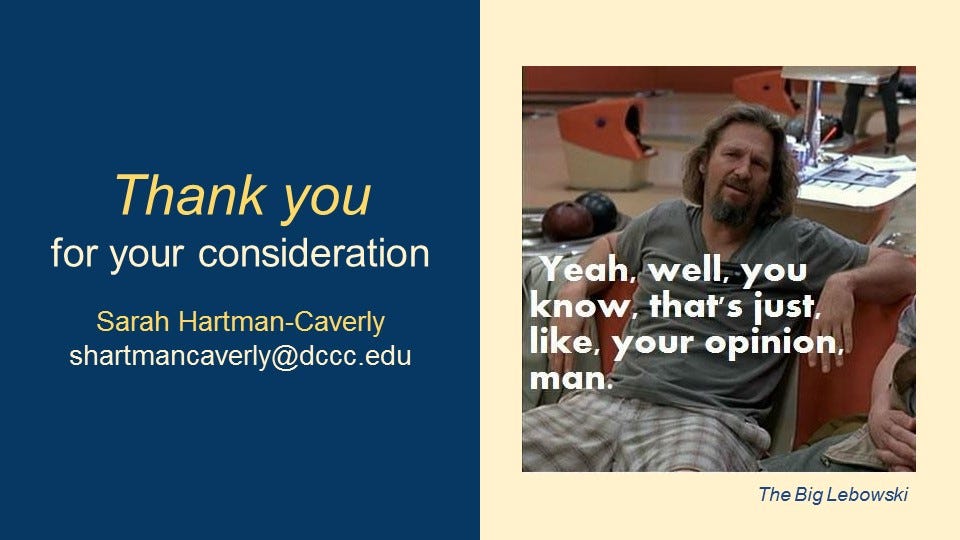 Thank you
for your consideration

Sarah Hartman-Caverly
shartmancaverly@dccc.edu

Yeah, well, you know, that's just, like, your opinion, man.

The Big Lebowski